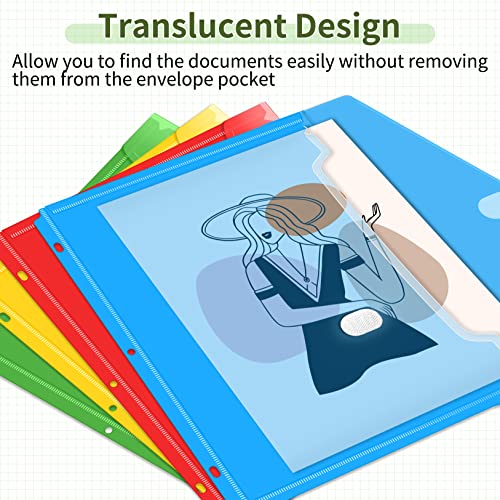 Translucent Design

Allow you to find the documents easily without removing them from the envelope pocket